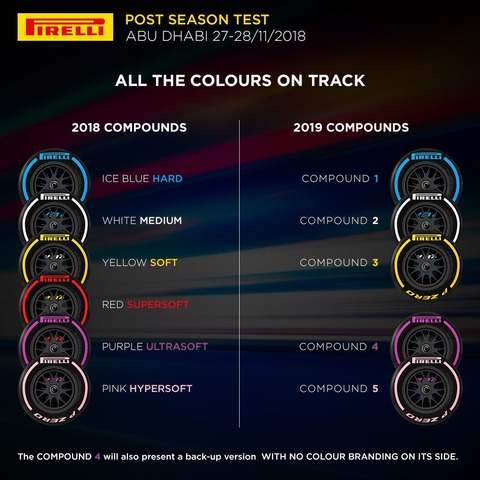 PIRELLI

POST SEASON TEST
ABU DHABI 27-28/11/2018

ALL THE COLOURS ON TRACK

2018 COMPOUNDS

PIRELLI
ICE BLUE HARD
PIRELLI
WHITE MEDIUM
PIRELLI
YELLOW SOFT
PIRELLI
RED SUPERSOFT
PIRELLI
PURPLE ULTRASOFT
PIRELLI
PINK HYPERSOFT
P ZERO

2019 COMPOUNDS

PIRELLI
COMPOUND 1
PIRELLI
COMPOUND 2
PIRELLI
COMPOUND 3
P ZERO
PIRELLI
COMPOUND 4
PIRELLI
COMPOUND 5
P ZERO

The COMPOUND 4 will also present a back-up version WITH NO COLOUR BRANDING ON ITS SIDE.